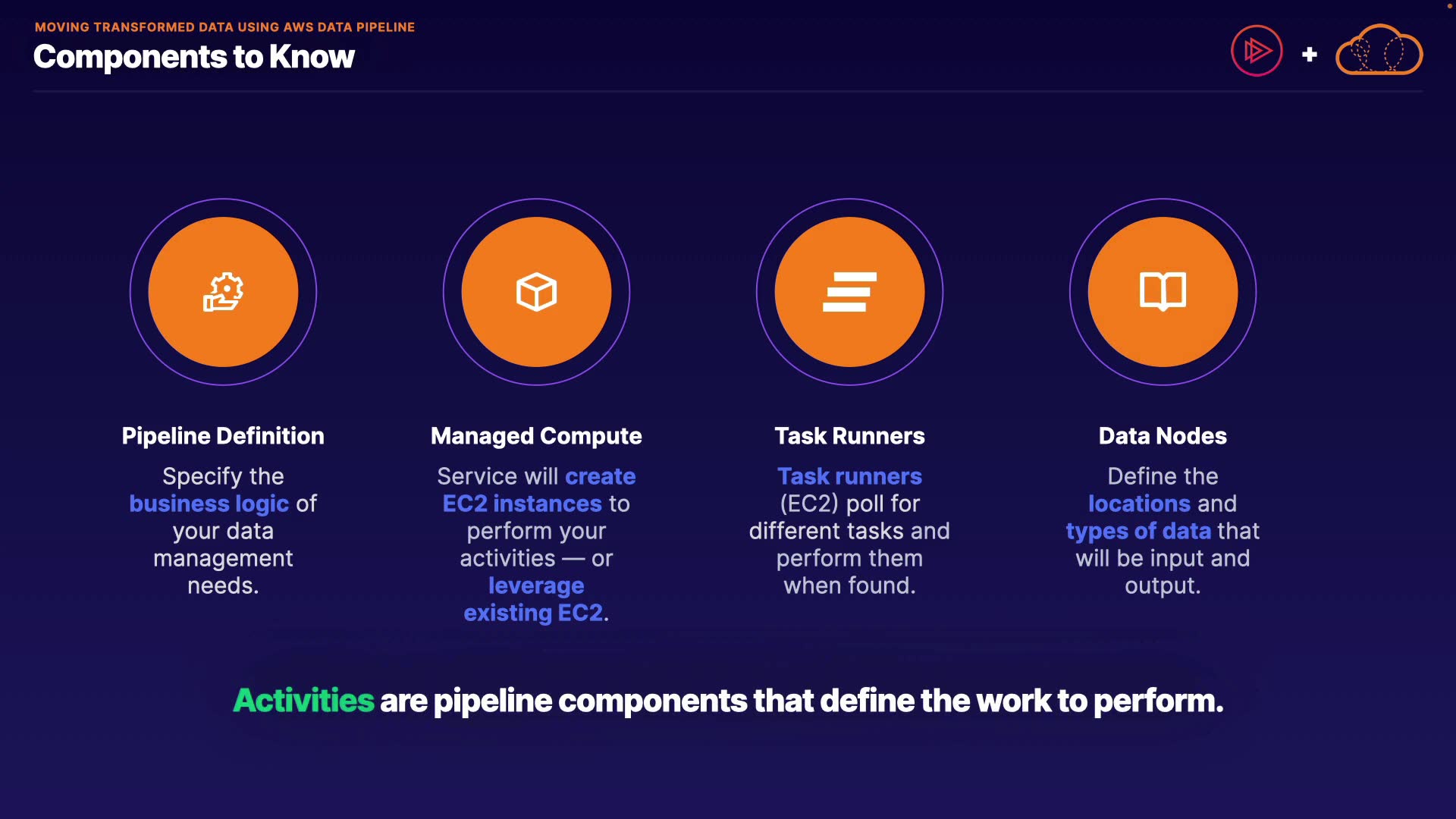 MOVING TRANSFORMED DATA USING AWS DATA PIPELINE

Components to Know

+

Pipeline Definition

Specify the business logic of your data management needs.

Managed Compute

Service will create EC2 instances to perform your activities — or leverage existing EC2.

Task Runners

Task runners (EC2) poll for different tasks and perform them when found.

Data Nodes

Define the locations and types of data that will be input and output.

Activities are pipeline components that define the work to perform.